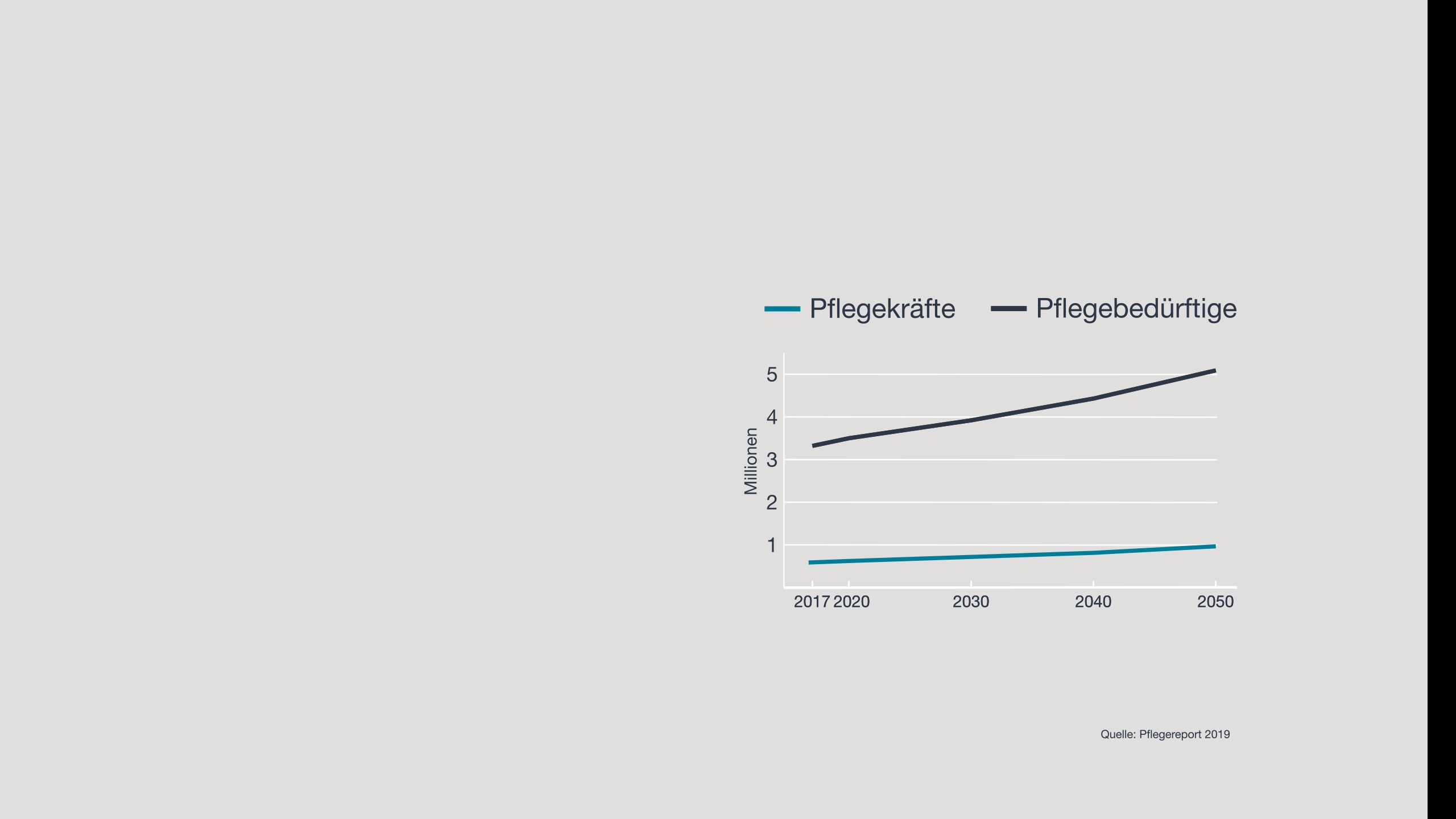 Pflegekräfte Pflegebedürftige

Millionen

5
4
3
2
1

2017 2020 2030 2040 2050

Quelle: Pflegereport 2019